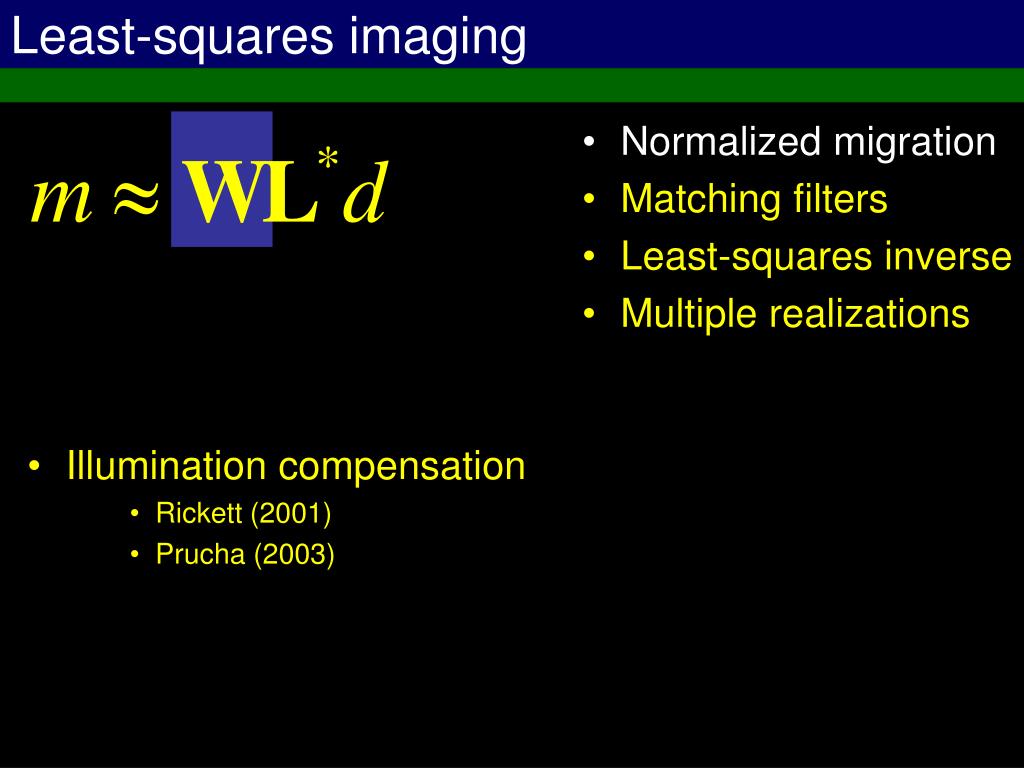 Least-squares imaging

$m \approx \mathbf{W}\mathbf{L}^{*}d$

• Normalized migration
• Matching filters
• Least-squares inverse
• Multiple realizations

• Illumination compensation
  • Rickett (2001)
  • Prucha (2003)